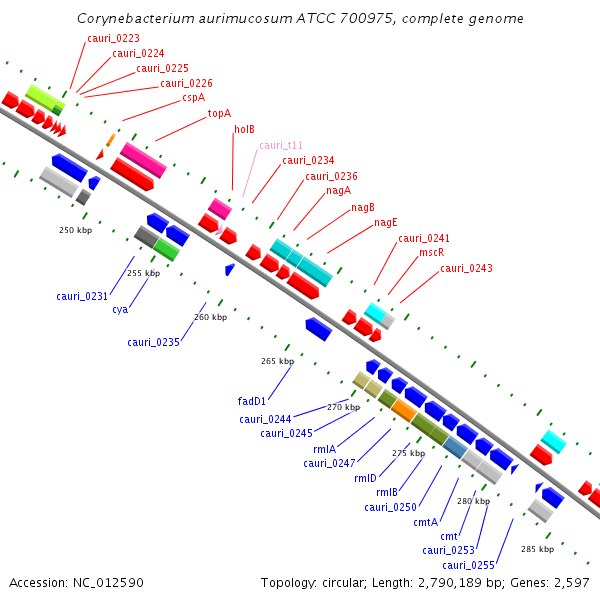 Corynebacterium aurimucosum ATCC 700975, complete genome

cauri_0223
cauri_0224
cauri_0225
cauri_0226
cspA
topA
holB
cauri_t11
cauri_0234
cauri_0236
nagA
nagB
nagE
cauri_0241
mscR
cauri_0243

250 kbp
255 kbp
260 kbp
265 kbp
270 kbp
275 kbp
280 kbp
285 kbp

cauri_0231
cya
cauri_0235
fadD1
cauri_0244
cauri_0245
rmlA
cauri_0247
rmlD
rmlB
cauri_0250
cmtA
cmt
cauri_0253
cauri_0255

Accession: NC_012590
Topology: circular; Length: 2,790,189 bp; Genes: 2,597